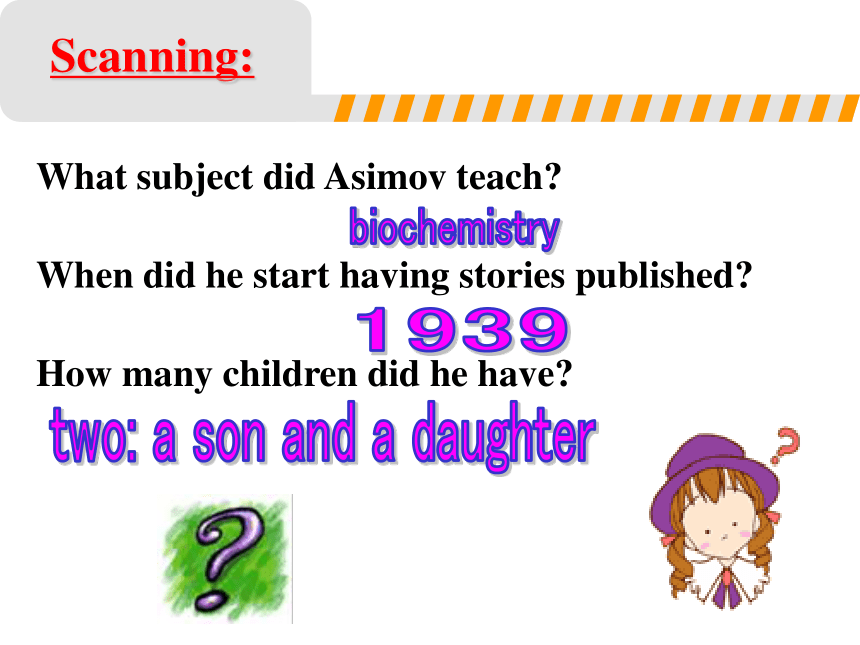 Scanning:

What subject did Asimov teach?

biochemistry

When did he start having stories published?

1939

How many children did he have?

two: a son and a daughter

?

?